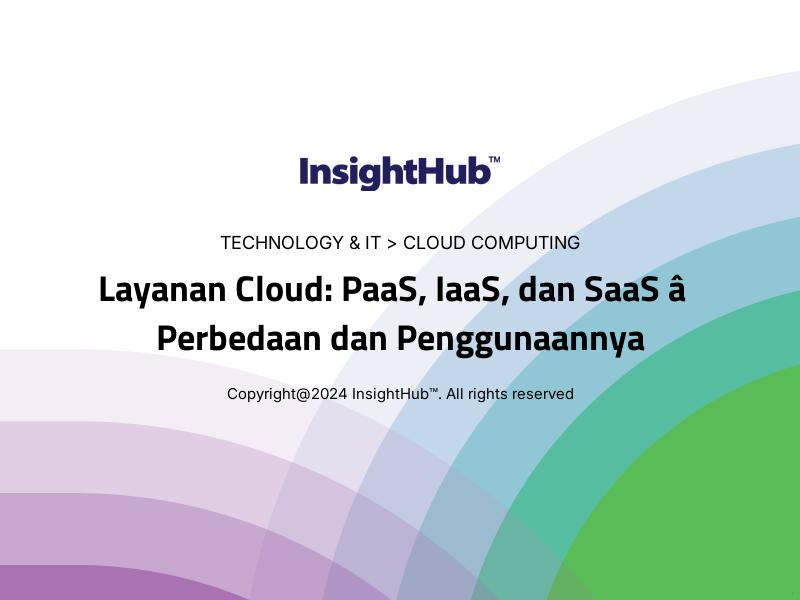 InsightHub™

TECHNOLOGY & IT > CLOUD COMPUTING

Layanan Cloud: PaaS, IaaS, dan SaaS â Perbedaan dan Penggunaannya

Copyright@2024 InsightHub™. All rights reserved